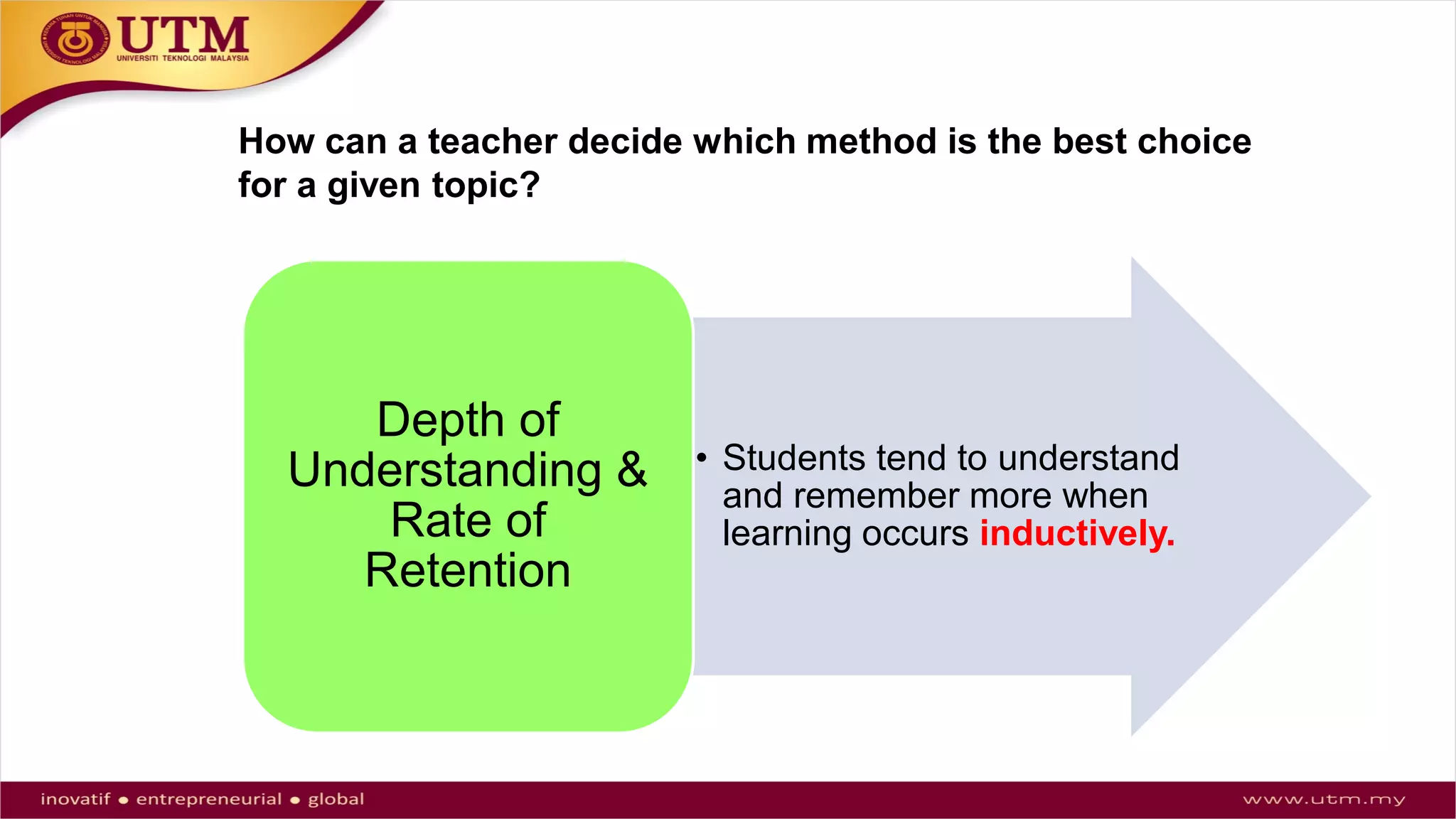 UTM
UNIVERSITI TEKNOLOGI MALAYSIA

How can a teacher decide which method is the best choice for a given topic?

Depth of Understanding & Rate of Retention

• Students tend to understand and remember more when learning occurs inductively.

inovatif • entrepreneurial • global

www.utm.my